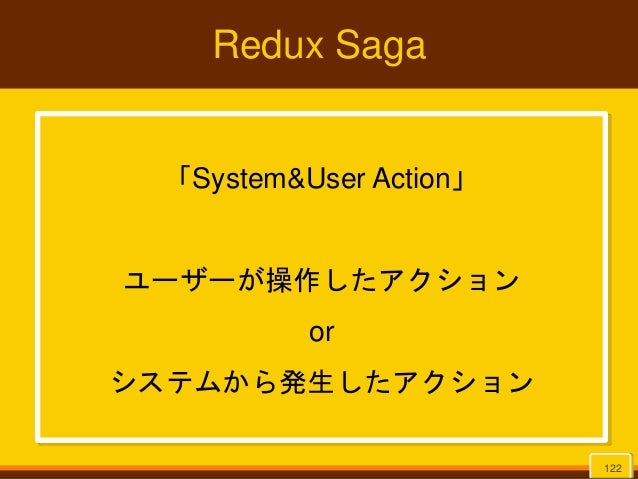 Redux Saga

「System&User Action」

ユーザーが操作したアクション

or

システムから発生したアクション

122